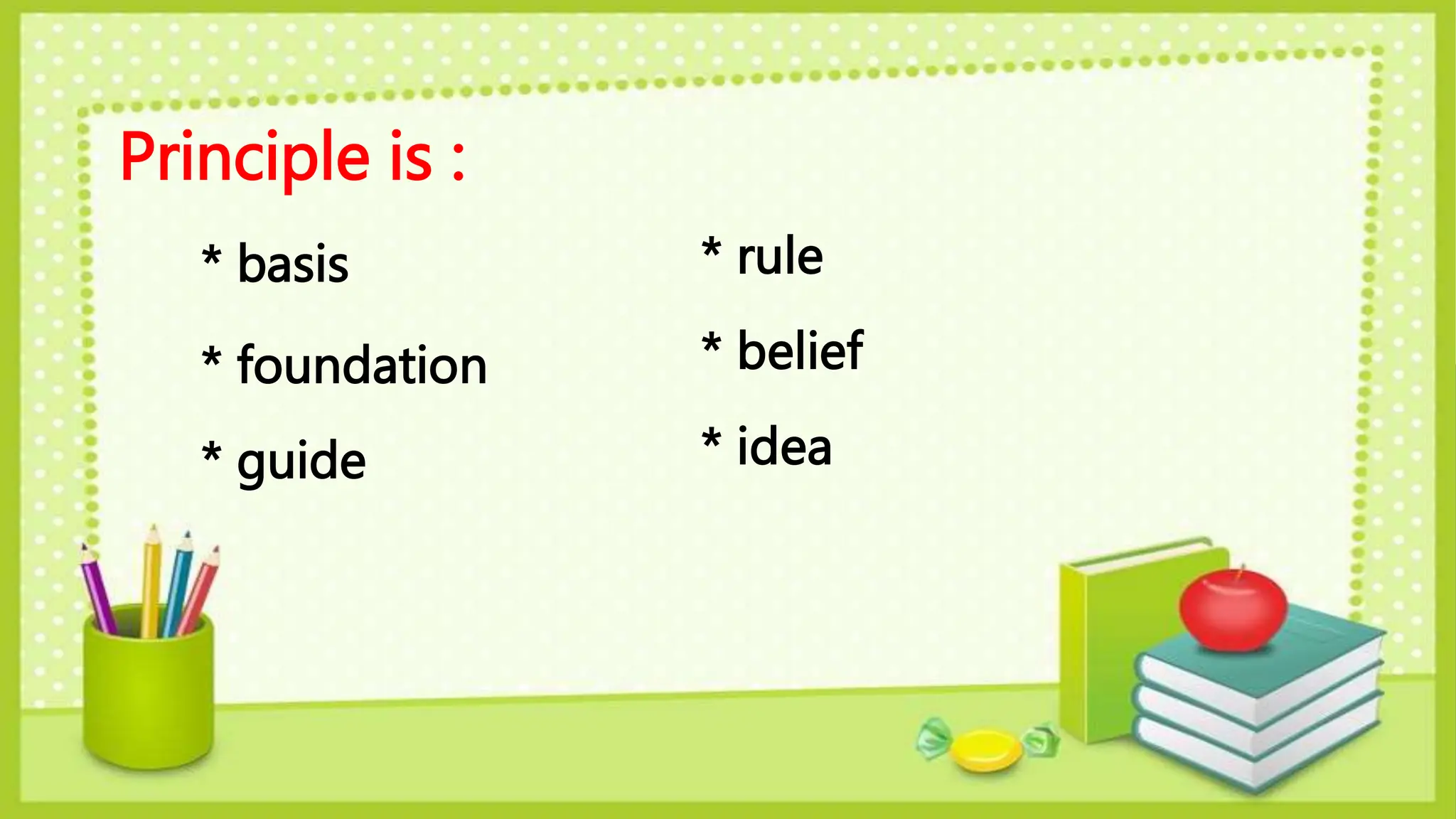 Principle is :

* basis

* foundation

* guide

* rule

* belief

* idea